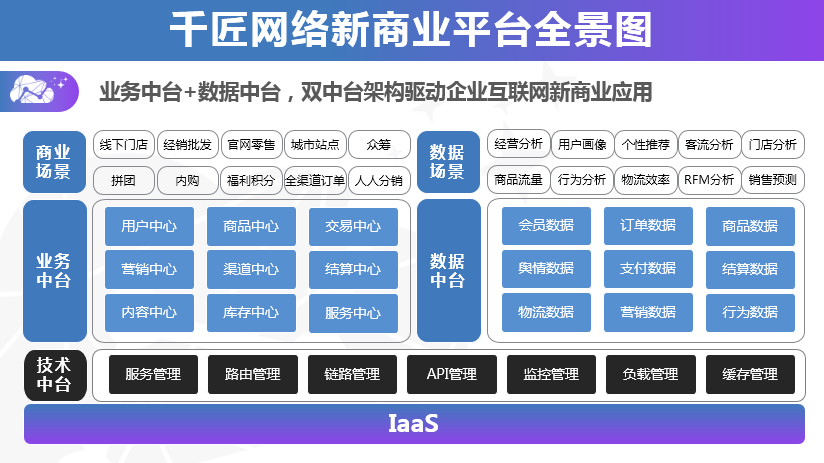 千匠网络新商业平台全景图

业务中台+数据中台，双中台架构驱动企业互联网新商业应用

商业场景

线下门店 经销批发 官网零售 城市站点 众筹

拼团 内购 福利积分 全渠道订单 人人分销

数据场景

经营分析 用户画像 个性推荐 客流分析 门店分析

商品流量 行为分析 物流效率 RFM分析 销售预测

业务中台

用户中心 商品中心 交易中心

营销中心 渠道中心 结算中心

内容中心 库存中心 服务中心

数据中台

会员数据 订单数据 商品数据

舆情数据 支付数据 结算数据

物流数据 营销数据 行为数据

技术中台

服务管理 路由管理 链路管理 API管理 监控管理 负载管理 缓存管理

IaaS